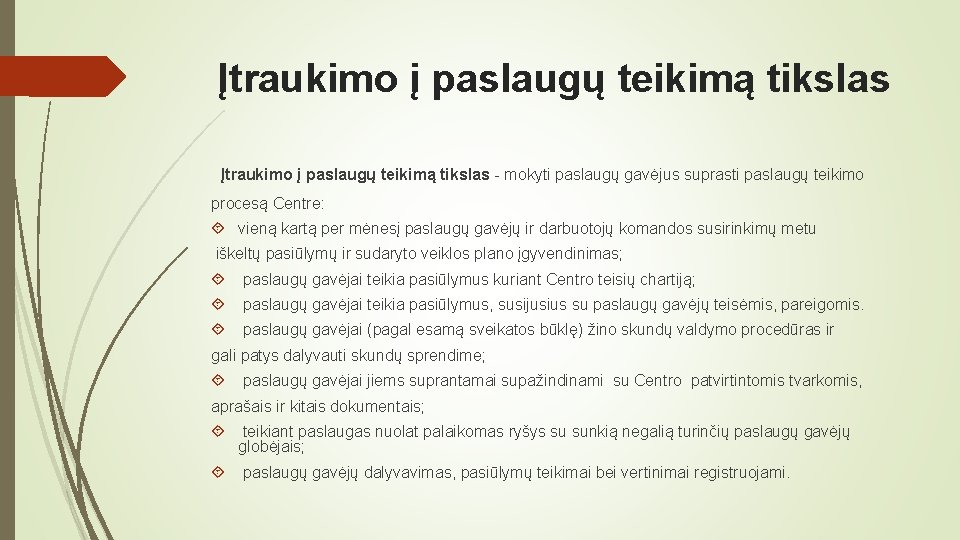 Įtraukimo į paslaugų teikimą tikslas

Įtraukimo į paslaugų teikimą tikslas - mokyti paslaugų gavėjus suprasti paslaugų teikimo procesą Centre:

vieną kartą per mėnesį paslaugų gavėjų ir darbuotojų komandos susirinkimų metu iškeltų pasiūlymų ir sudaryto veiklos plano įgyvendinimas;

paslaugų gavėjai teikia pasiūlymus kuriant Centro teisių chartiją;

paslaugų gavėjai teikia pasiūlymus, susijusius su paslaugų gavėjų teisėmis, pareigomis.

paslaugų gavėjai (pagal esamą sveikatos būklę) žino skundų valdymo procedūras ir gali patys dalyvauti skundų sprendime;

paslaugų gavėjai jiems suprantamai supažindinami su Centro patvirtintomis tvarkomis, aprašais ir kitais dokumentais;

teikiant paslaugas nuolat palaikomas ryšys su sunkią negalią turinčių paslaugų gavėjų globėjais;

paslaugų gavėjų dalyvavimas, pasiūlymų teikimai bei vertinimai registruojami.